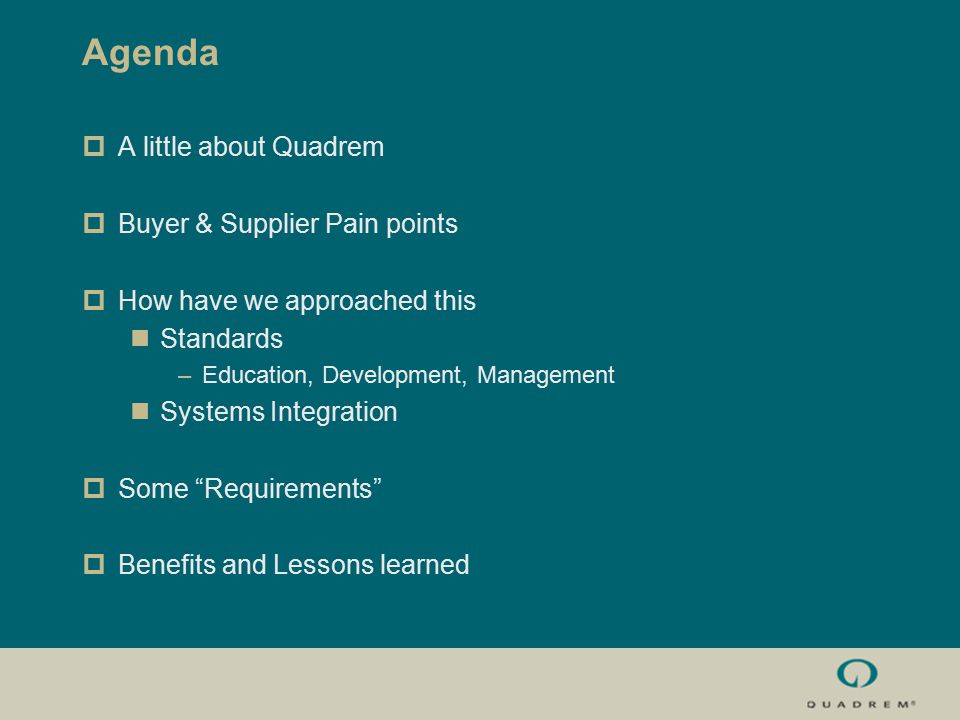 Agenda

A little about Quadrem

Buyer & Supplier Pain points

How have we approached this

Standards

– Education, Development, Management

Systems Integration

Some “Requirements”

Benefits and Lessons learned

QUADREM®